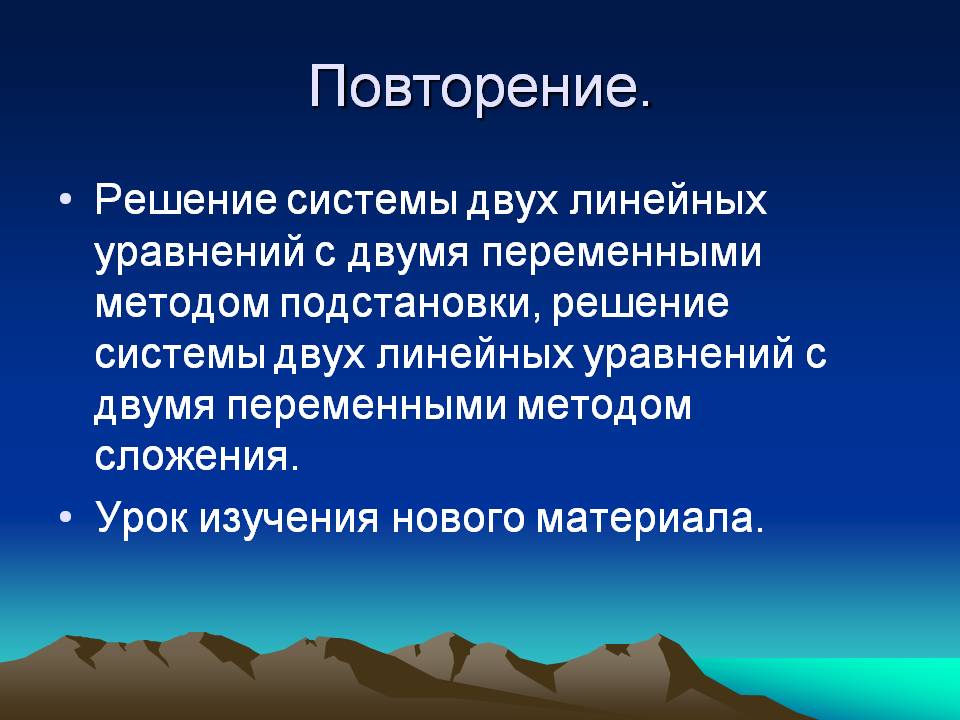 Повторение.

• Решение системы двух линейных уравнений с двумя переменными методом подстановки, решение системы двух линейных уравнений с двумя переменными методом сложения.

• Урок изучения нового материала.